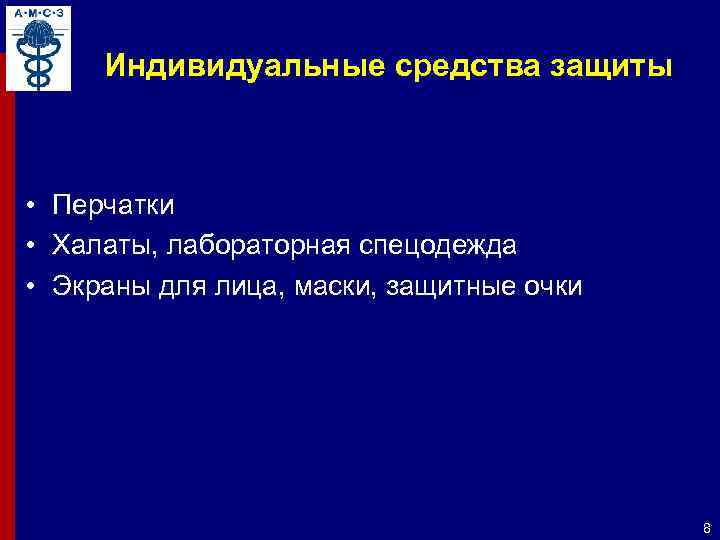 А·М·С·З

Индивидуальные средства защиты

• Перчатки
• Халаты, лабораторная спецодежда
• Экраны для лица, маски, защитные очки

8